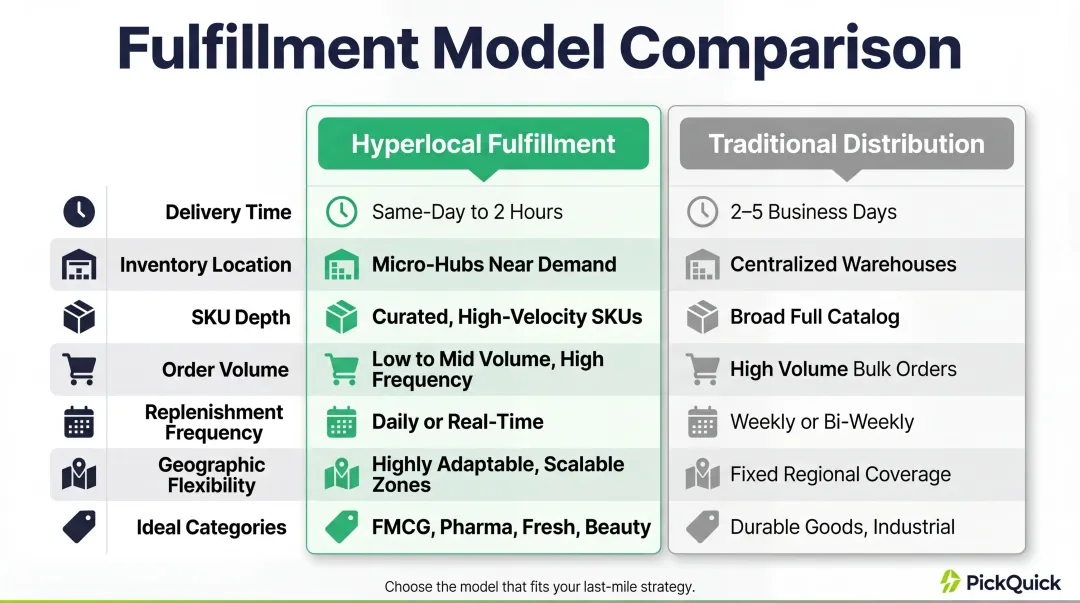 Fulfillment Model Comparison

| | Hyperlocal Fulfillment | Traditional Distribution |
|---|---|---|
| Delivery Time | Same-Day to 2 Hours | 2–5 Business Days |
| Inventory Location | Micro-Hubs Near Demand | Centralized Warehouses |
| SKU Depth | Curated, High-Velocity SKUs | Broad Full Catalog |
| Order Volume | Low to Mid Volume, High Frequency | High Volume Bulk Orders |
| Replenishment Frequency | Daily or Real-Time | Weekly or Bi-Weekly |
| Geographic Flexibility | Highly Adaptable, Scalable Zones | Fixed Regional Coverage |
| Ideal Categories | FMCG, Pharma, Fresh, Beauty | Durable Goods, Industrial |

Choose the model that fits your last-mile strategy.

PickQuick